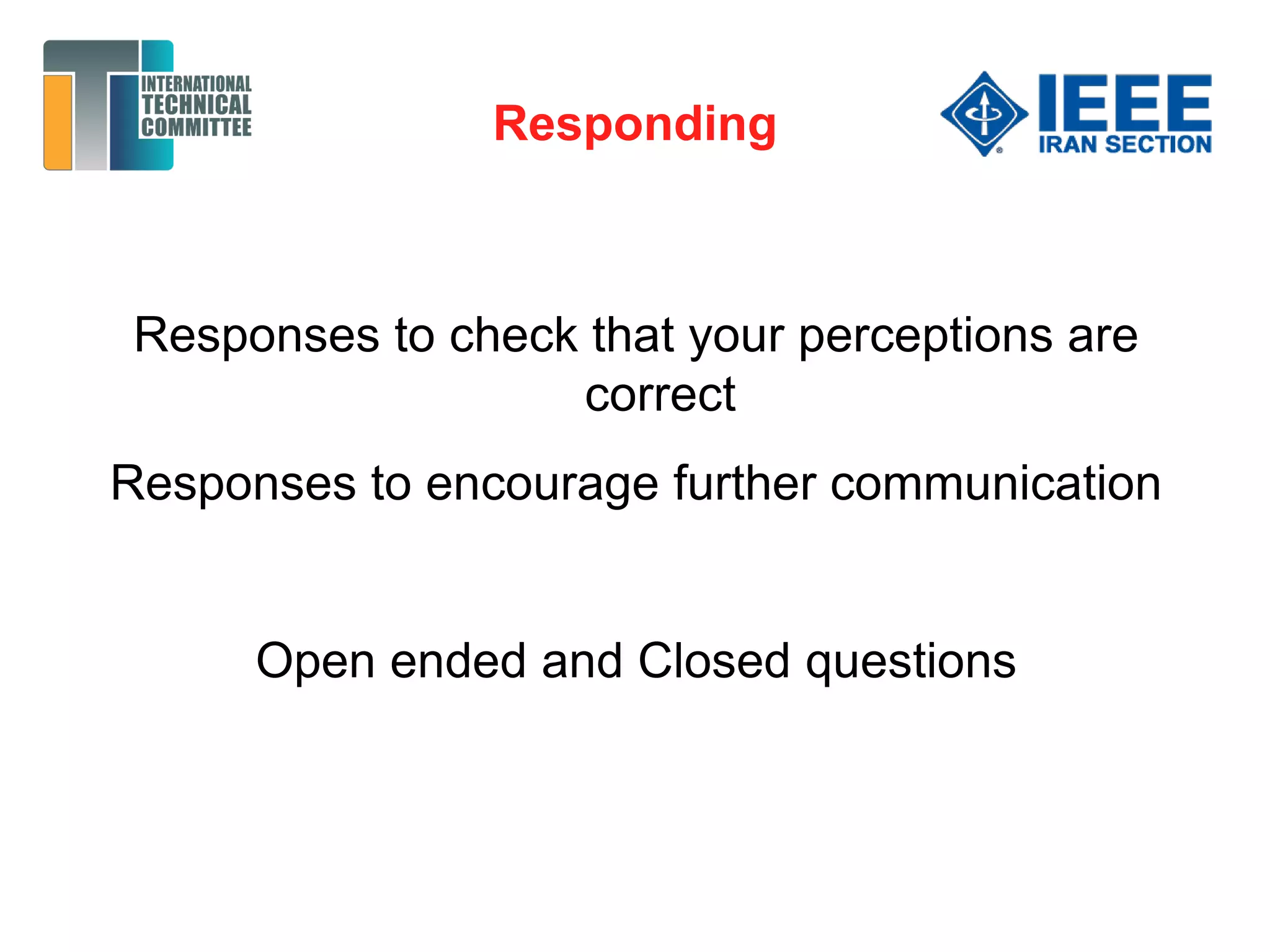 INTERNATIONAL TECHNICAL COMMITTEE

Responding

IEEE IRAN SECTION

Responses to check that your perceptions are correct

Responses to encourage further communication

Open ended and Closed questions